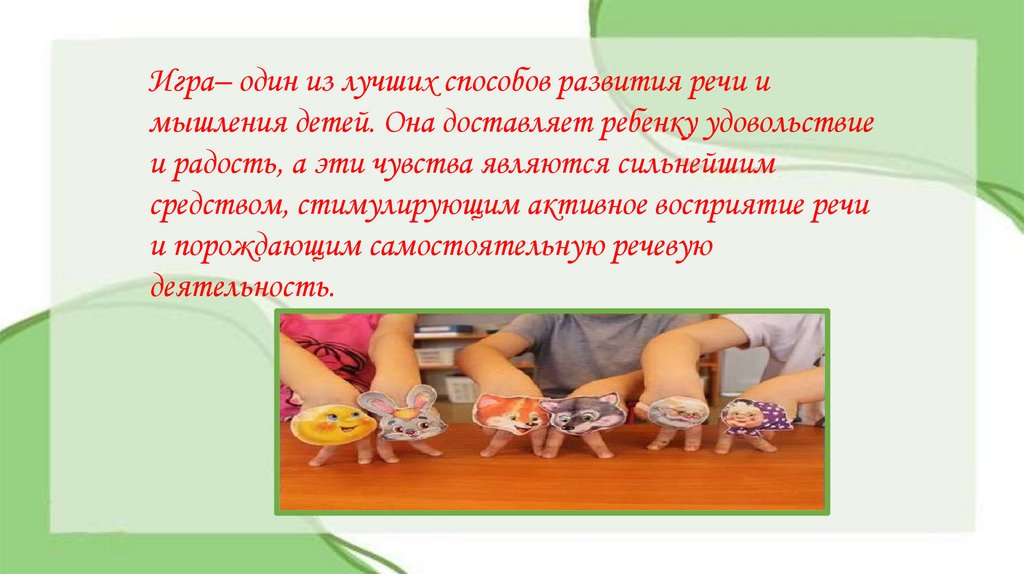 Игра– один из лучших способов развития речи и мышления детей. Она доставляет ребенку удовольствие и радость, а эти чувства являются сильнейшим средством, стимулирующим активное восприятие речи и порождающим самостоятельную речевую деятельность.